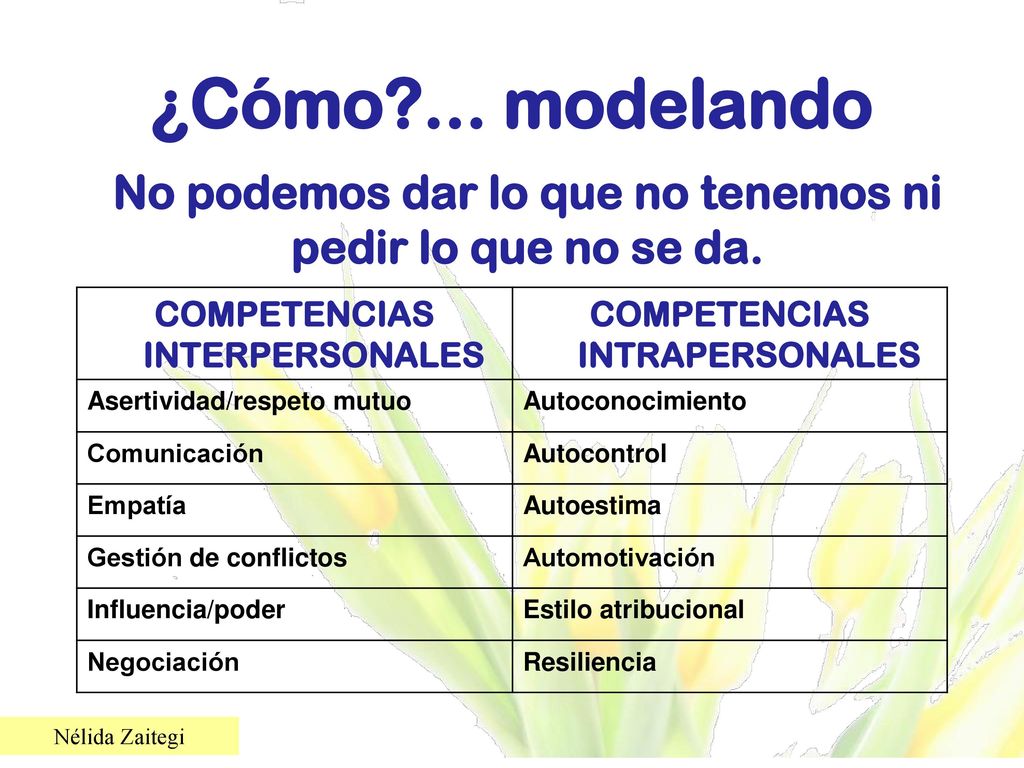 ¿Cómo?... modelando

No podemos dar lo que no tenemos ni pedir lo que no se da.

| COMPETENCIAS INTERPERSONALES | COMPETENCIAS INTRAPERSONALES |
|---|---|
| Asertividad/respeto mutuo | Autoconocimiento |
| Comunicación | Autocontrol |
| Empatía | Autoestima |
| Gestión de conflictos | Automotivación |
| Influencia/poder | Estilo atribucional |
| Negociación | Resiliencia |

Nélida Zaitegi